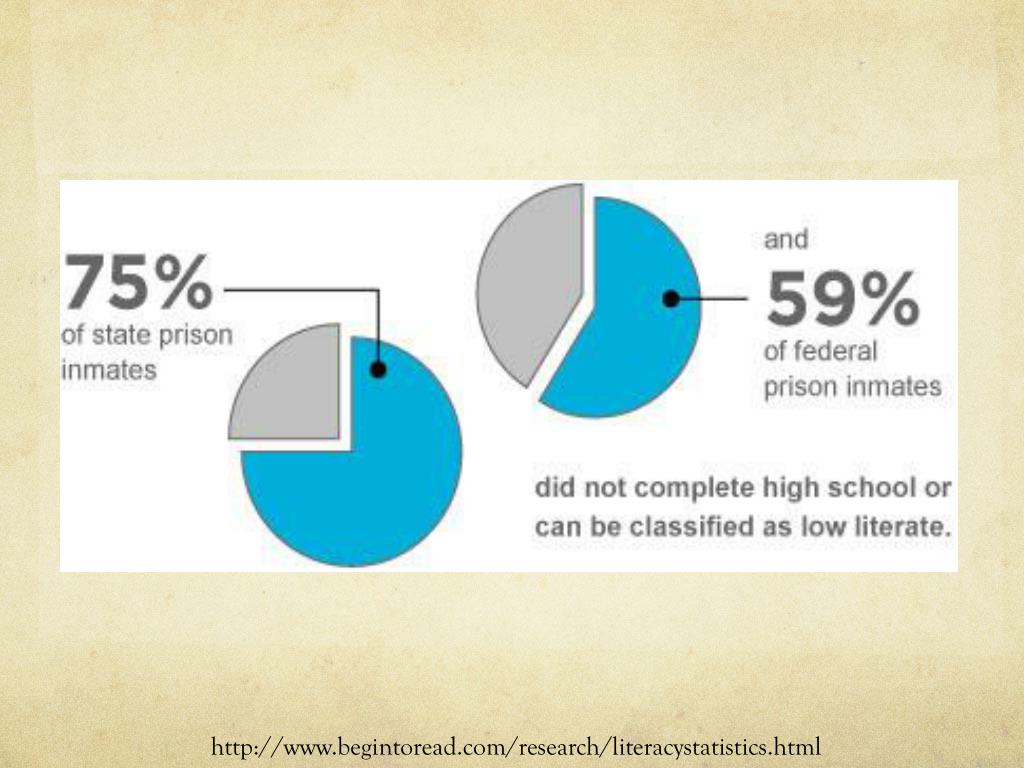 75%
of state prison inmates

and
59%
of federal prison inmates

did not complete high school or can be classified as low literate.

http://www.begintoread.com/research/literacystatistics.html